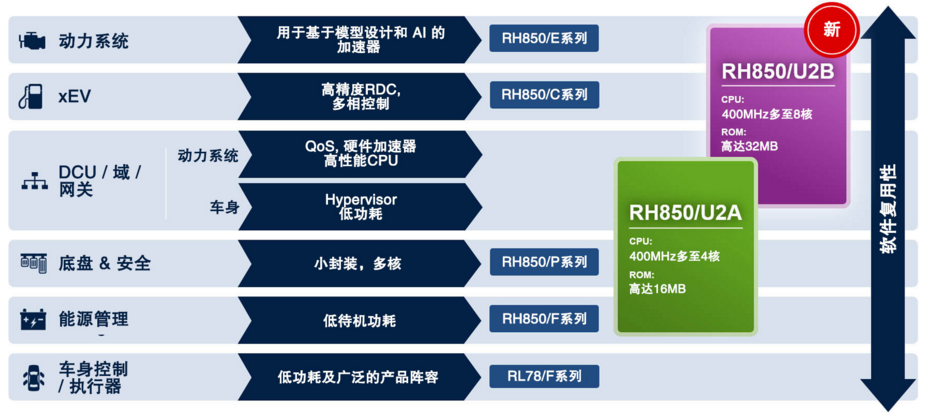 动力系统

用于基于模型设计和 AI 的加速器

RH850/E系列

xEV

高精度RDC,
多相控制

RH850/C系列

DCU / 域 / 网关

动力系统

QoS, 硬件加速器
高性能CPU

车身

Hypervisor
低功耗

底盘 & 安全

小封装，多核

RH850/P系列

能源管理

低待机功耗

RH850/F系列

车身控制 / 执行器

低功耗及广泛的产品阵容

RL78/F系列

新

RH850/U2B

CPU:
400MHz多至8核
ROM:
高达32MB

RH850/U2A

CPU:
400MHz多至4核
ROM:
高达16MB

软件复用性